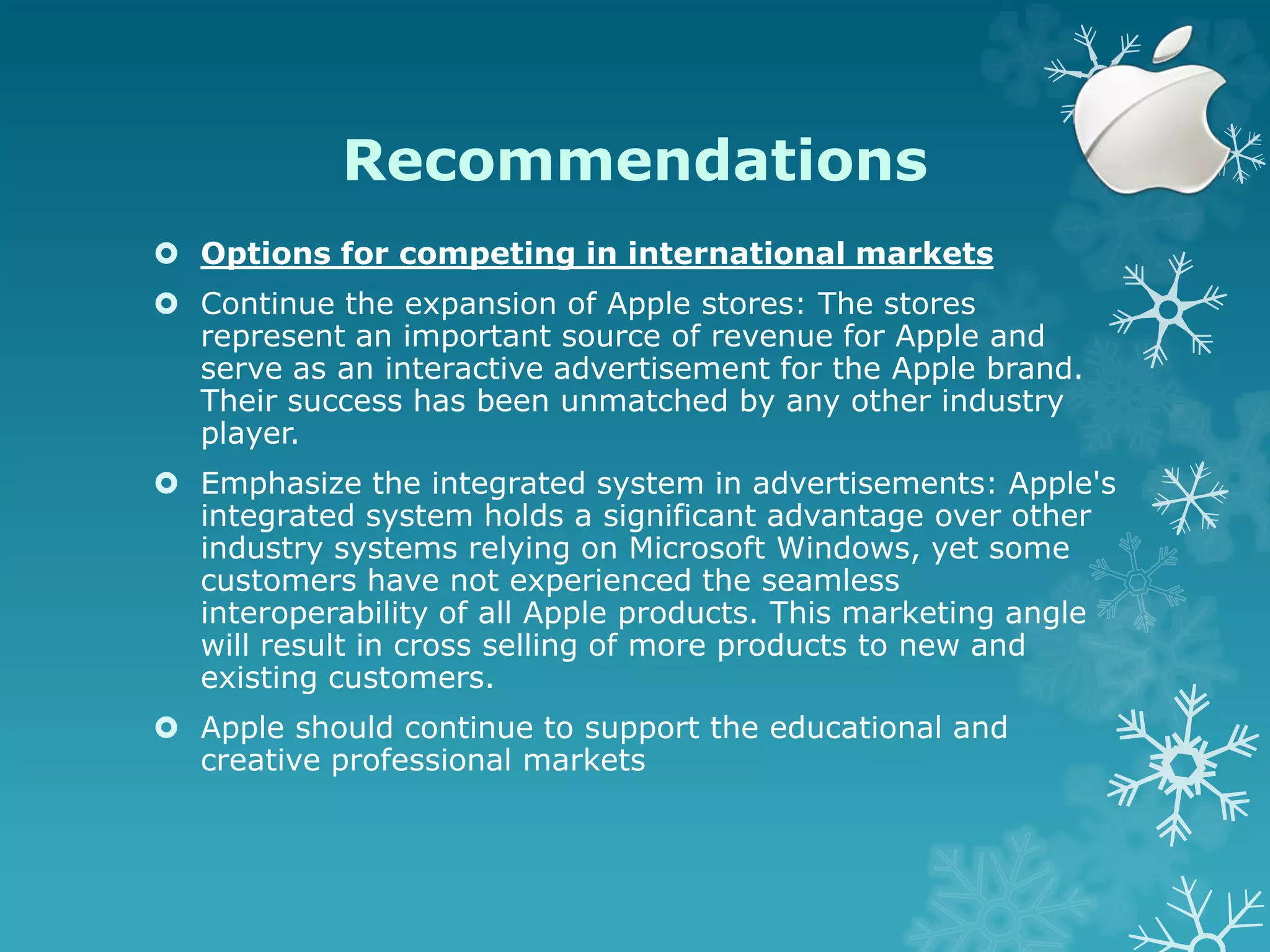 Recommendations

Options for competing in international markets

Continue the expansion of Apple stores: The stores represent an important source of revenue for Apple and serve as an interactive advertisement for the Apple brand. Their success has been unmatched by any other industry player.

Emphasize the integrated system in advertisements: Apple's integrated system holds a significant advantage over other industry systems relying on Microsoft Windows, yet some customers have not experienced the seamless interoperability of all Apple products. This marketing angle will result in cross selling of more products to new and existing customers.

Apple should continue to support the educational and creative professional markets